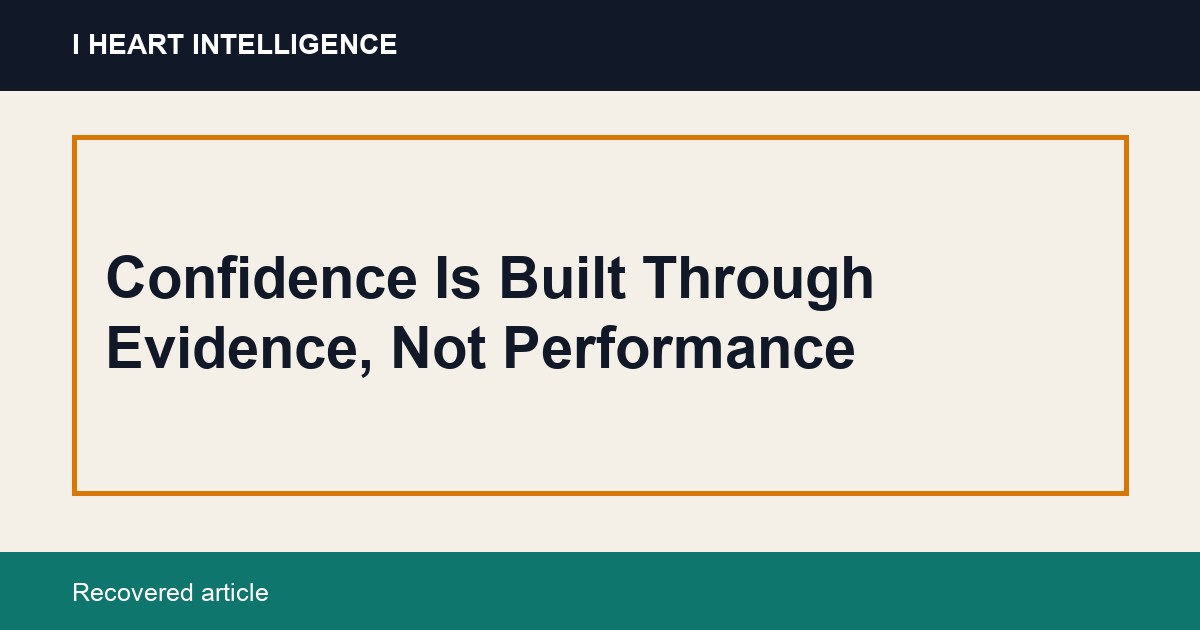 I HEART INTELLIGENCE

Confidence Is Built Through Evidence, Not Performance

Recovered article